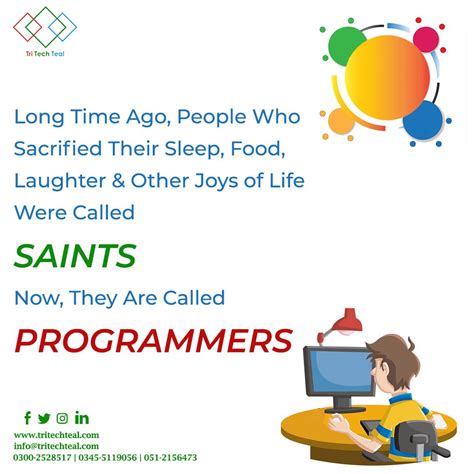 Tri Tech Teal

Long Time Ago, People Who Sacrified Their Sleep, Food, Laughter & Other Joys of Life Were Called

SAINTS

Now, They Are Called

PROGRAMMERS

www.tritechteal.com
info@tritechteal.com
0300-2528517 | 0345-5119056 | 051-2156473